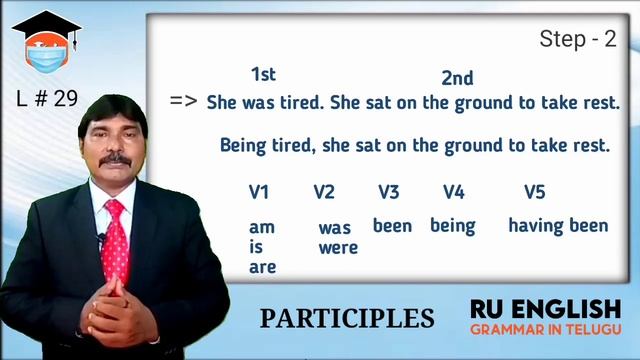 L # 29

Step - 2

1st 2nd

=> She was tired. She sat on the ground to take rest.

Being tired, she sat on the ground to take rest.

| V1 | V2 | V3 | V4 | V5 |
|---|---|---|---|---|
| am is are | was were | been | being | having been |

PARTICIPLES

RU ENGLISH
GRAMMAR IN TELUGU